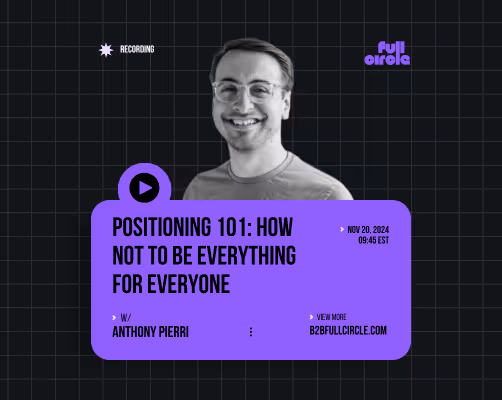 RECORDING

full circle

POSITIONING 101: HOW NOT TO BE EVERYTHING FOR EVERYONE

NOV 20, 2024
09:45 EST

W/
ANTHONY PIERRI

VIEW MORE
B2BFULLCIRCLE.COM